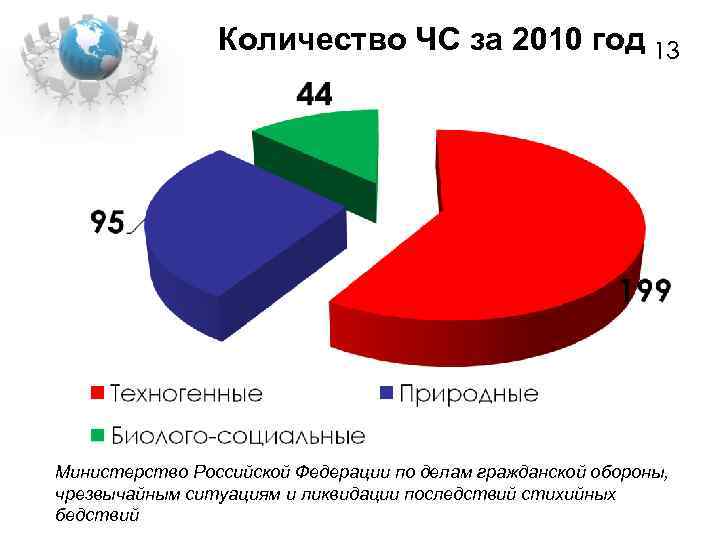 Количество ЧС за 2010 год 13

44

95

199

Техногенные
Природные
Биолого-социальные

Министерство Российской Федерации по делам гражданской обороны, чрезвычайным ситуациям и ликвидации последствий стихийных бедствий